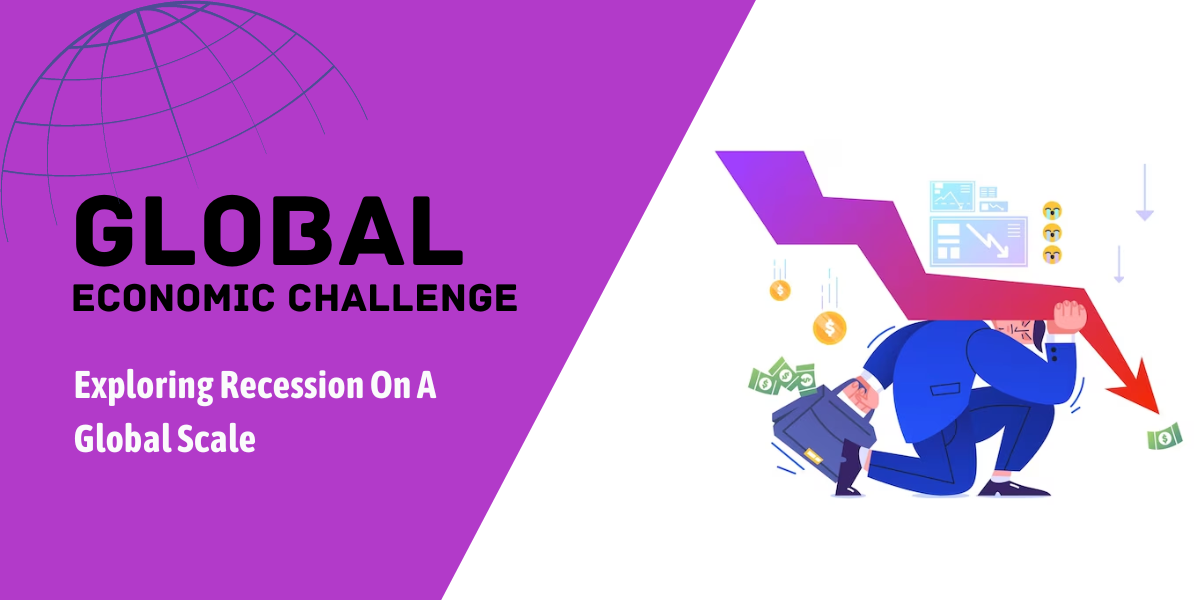 GLOBAL
ECONOMIC CHALLENGE

Exploring Recession On A Global Scale